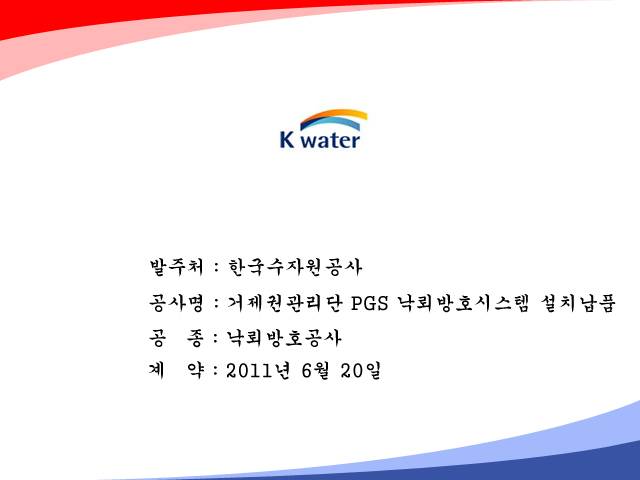 K water

발주처 : 한국수자원공사

공사명 : 거제권관리단 PGS 낙뢰방호시스템 설치납품

공 종 : 낙뢰방호공사

계 약 : 2011년 6월 20일